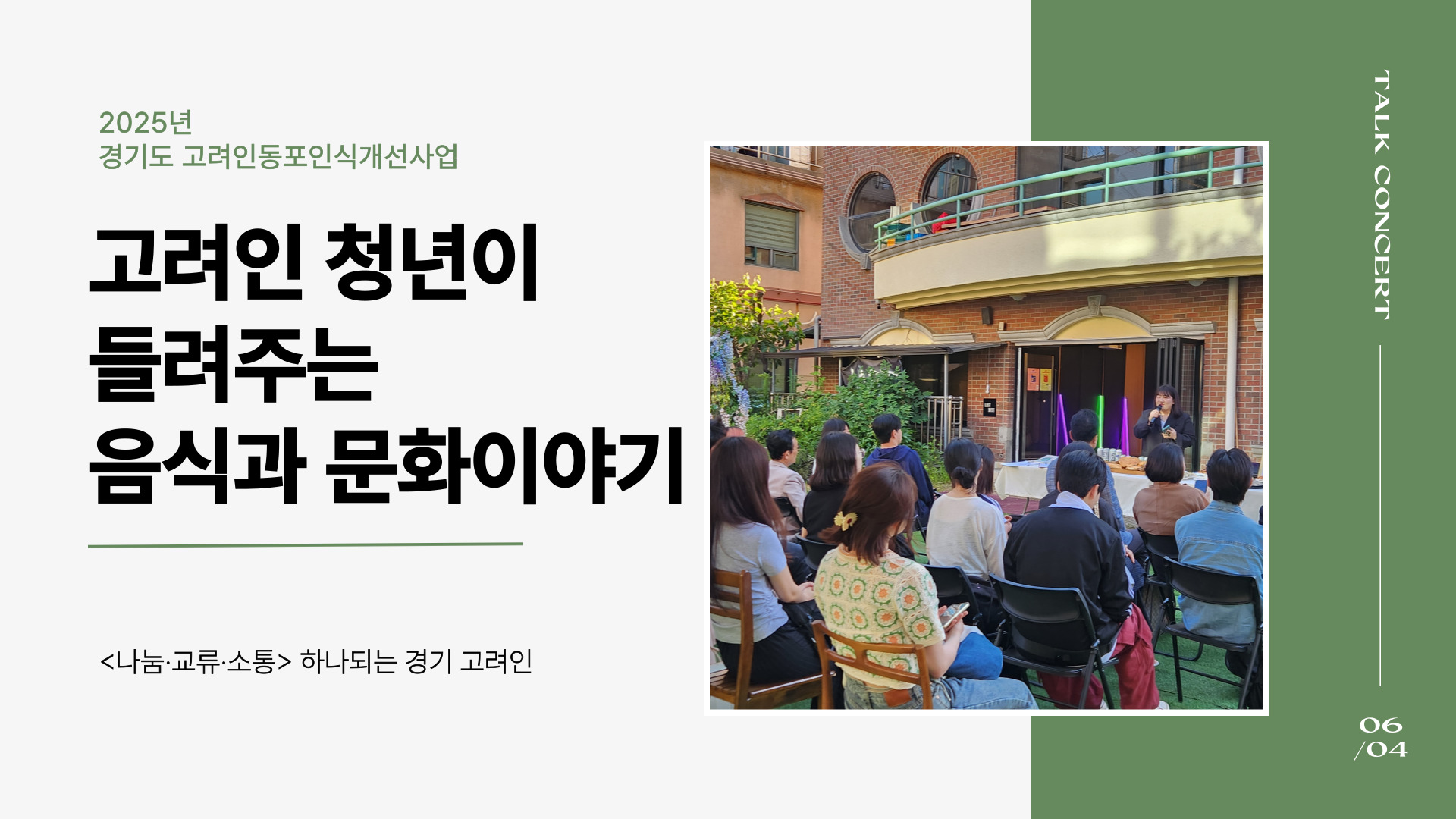 2025년
경기도 고려인동포인식개선사업

고려인 청년이
들려주는
음식과 문화이야기

<나눔·교류·소통> 하나되는 경기 고려인

TALK CONCERT

06
/04